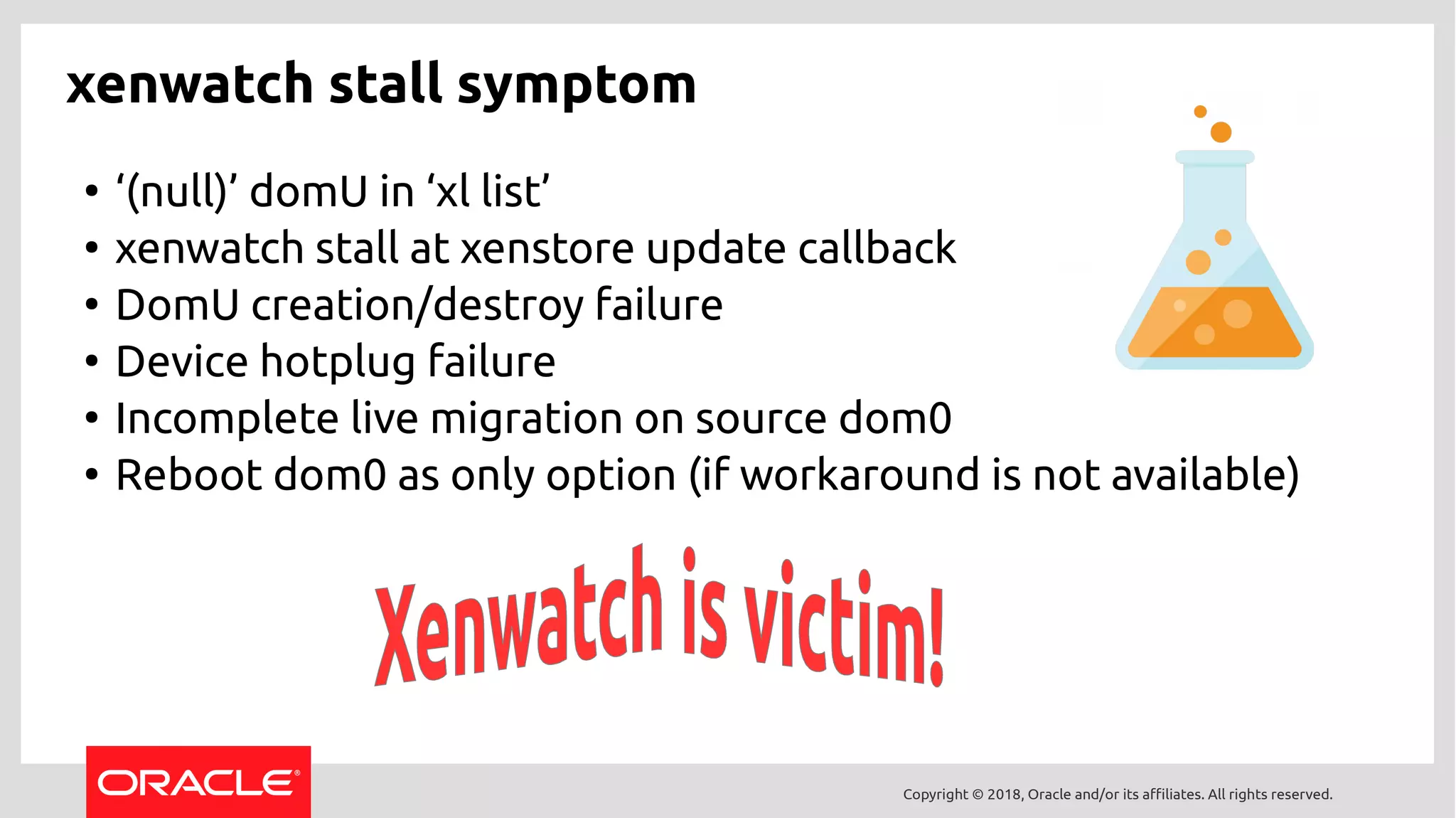 xenwatch stall symptom

• ‘(null)’ domU in ‘xl list’
• xenwatch stall at xenstore update callback
• DomU creation/destroy failure
• Device hotplug failure
• Incomplete live migration on source dom0
• Reboot dom0 as only option (if workaround is not available)

Xenwatch is victim!

ORACLE®

Copyright © 2018, Oracle and/or its affiliates. All rights reserved.